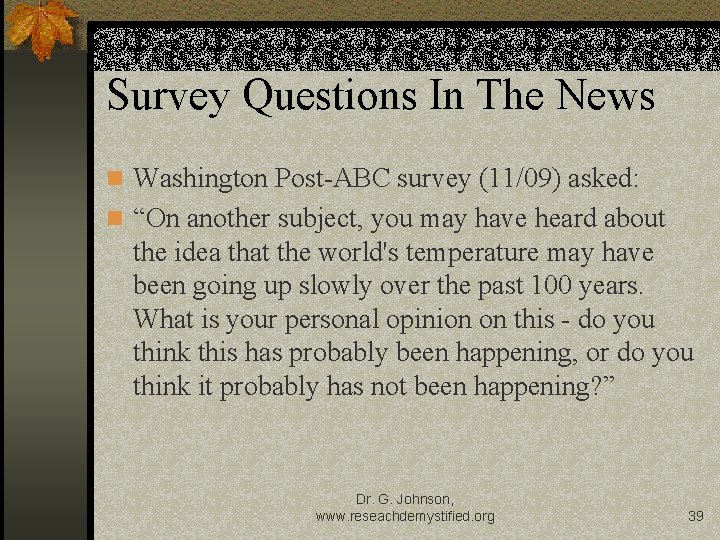 Survey Questions In The News

Washington Post-ABC survey (11/09) asked:

“On another subject, you may have heard about the idea that the world's temperature may have been going up slowly over the past 100 years. What is your personal opinion on this - do you think this has probably been happening, or do you think it probably has not been happening?”

Dr. G. Johnson, www.reseachdemystified.org

39